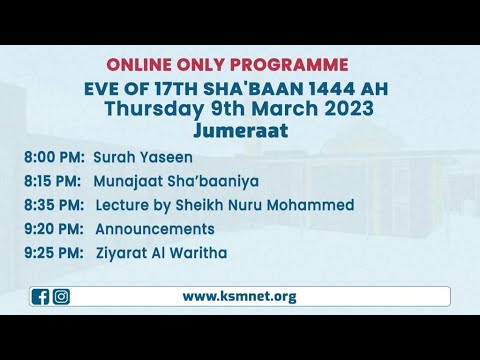 ONLINE ONLY PROGRAMME
EVE OF 17TH SHA'BAAN 1444 AH
Thursday 9th March 2023
Jumeraat

8:00 PM: Surah Yaseen
8:15 PM: Munajaat Sha'baaniya
8:35 PM: Lecture by Sheikh Nuru Mohammed
9:20 PM: Announcements
9:25 PM: Ziyarat Al Waritha

www.ksmnet.org